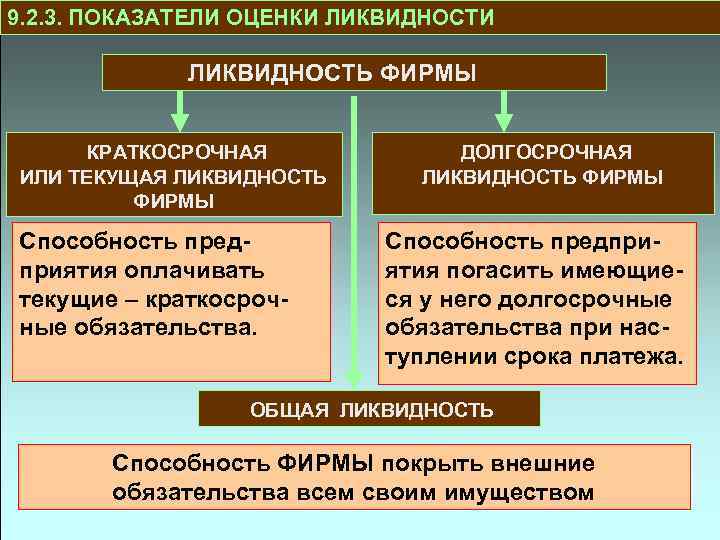 9.2.3. ПОКАЗАТЕЛИ ОЦЕНКИ ЛИКВИДНОСТИ

ЛИКВИДНОСТЬ ФИРМЫ

КРАТКОСРОЧНАЯ ИЛИ ТЕКУЩАЯ ЛИКВИДНОСТЬ ФИРМЫ

Способность предприятия оплачивать текущие – краткосрочные обязательства.

ДОЛГОСРОЧНАЯ ЛИКВИДНОСТЬ ФИРМЫ

Способность предприятия погасить имеющиеся у него долгосрочные обязательства при наступлении срока платежа.

ОБЩАЯ ЛИКВИДНОСТЬ

Способность ФИРМЫ покрыть внешние обязательства всем своим имуществом